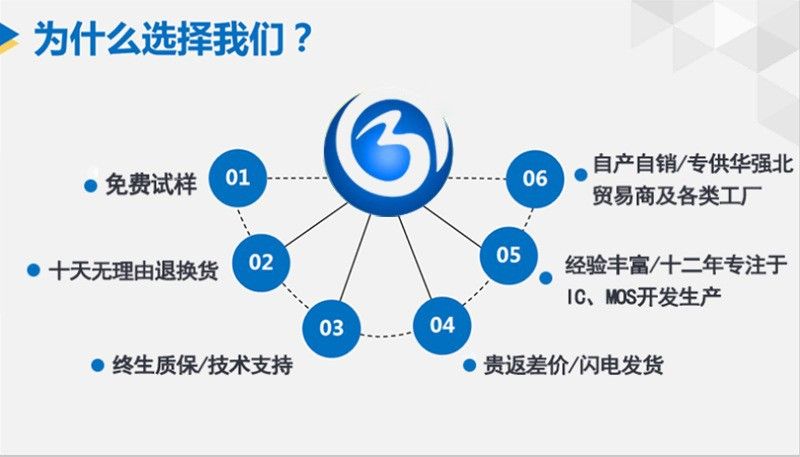 为什么选择我们？

01
免费试样

02
十天无理由退换货

03
终生质保/技术支持

04
贵返差价/闪电发货

05
经验丰富/十二年专注于IC、MOS开发生产

06
自产自销/专供华强北贸易商及各类工厂